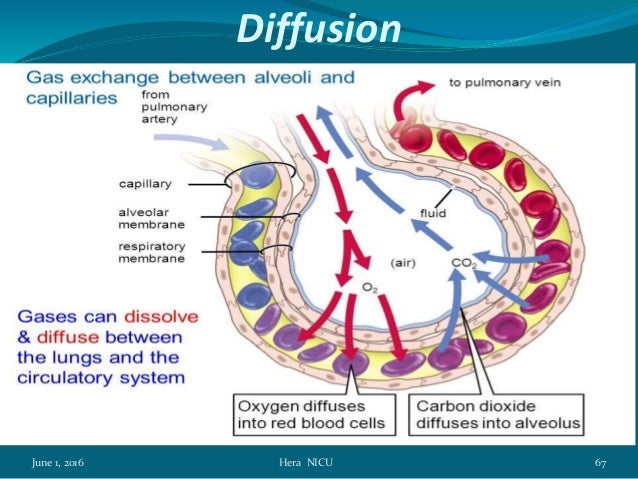 Diffusion

Gas exchange between alveoli and capillaries

from pulmonary artery

to pulmonary vein

capillary

alveolar membrane

respiratory membrane

fluid

(air)

$CO_2$

$O_2$

Gases can dissolve & diffuse between the lungs and the circulatory system

Oxygen diffuses into red blood cells

Carbon dioxide diffuses into alveolus

June 1, 2016

Hera NICU

67